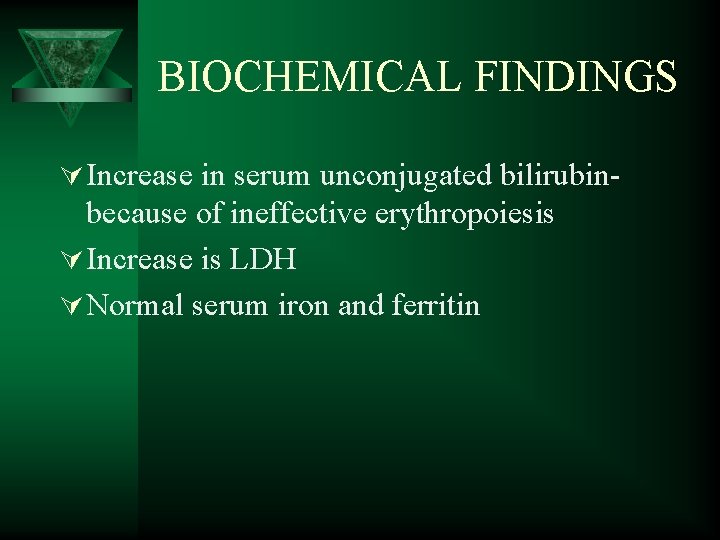 BIOCHEMICAL FINDINGS

Increase in serum unconjugated bilirubin- because of ineffective erythropoiesis

Increase is LDH

Normal serum iron and ferritin